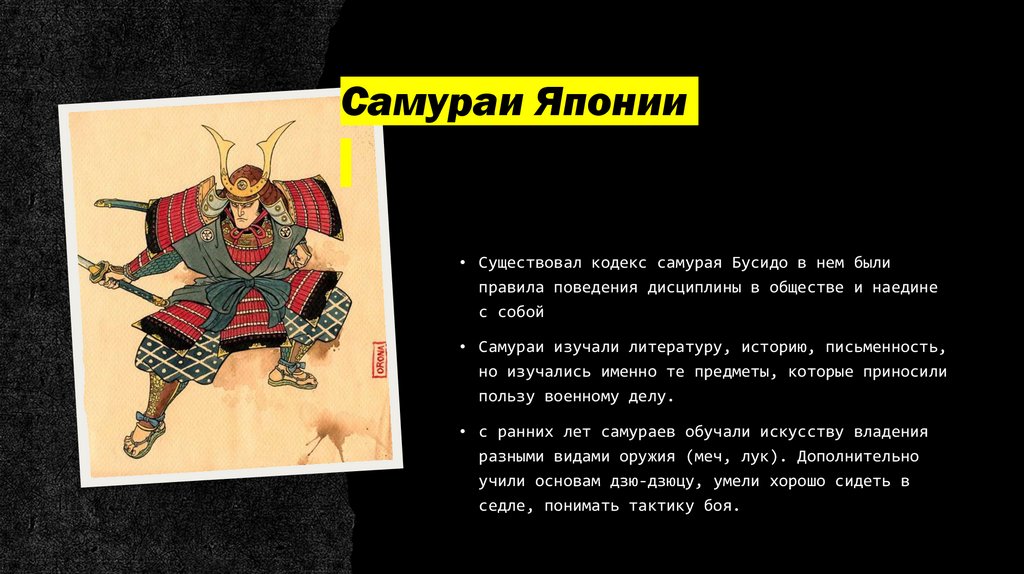 Самураи Японии

• Существовал кодекс самурая Бусидо в нем были правила поведения дисциплины в обществе и наедине с собой

• Самураи изучали литературу, историю, письменность, но изучались именно те предметы, которые приносили пользу военному делу.

• с ранних лет самураев обучали искусству владения разными видами оружия (меч, лук). Дополнительно учили основам дзю-дзюцу, умели хорошо сидеть в седле, понимать тактику боя.